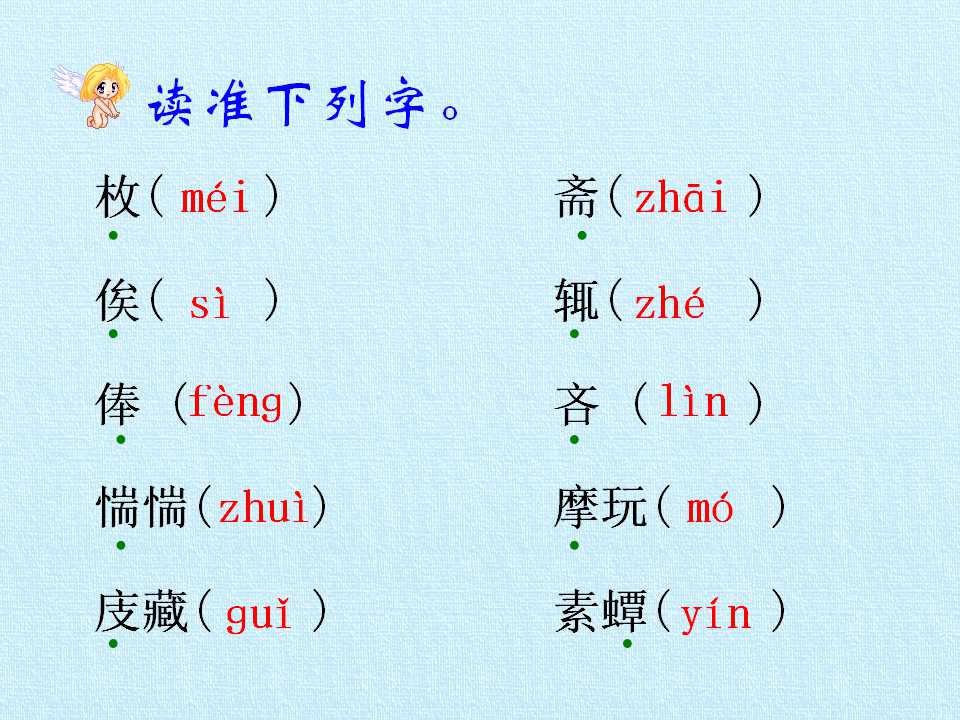 读准下列字。

枚(méi)

俟(sì)

俸(fèng)

惴惴(zhuì)

庋藏(guǐ)

斋(zhāi)

辄(zhé)

吝(lìn)

摩玩(mó)

素蟫(yín)